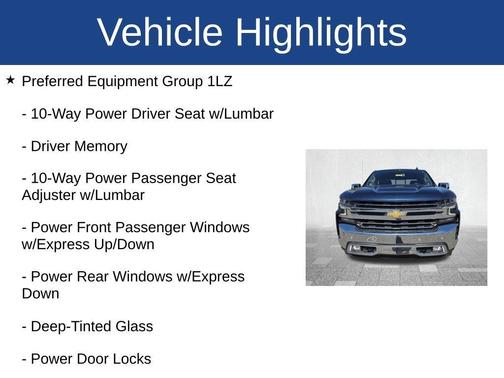 Vehicle Highlights

★ Preferred Equipment Group 1LZ

- 10-Way Power Driver Seat w/Lumbar

- Driver Memory

- 10-Way Power Passenger Seat Adjuster w/Lumbar

- Power Front Passenger Windows w/Express Up/Down

- Power Rear Windows w/Express Down

- Deep-Tinted Glass

- Power Door Locks